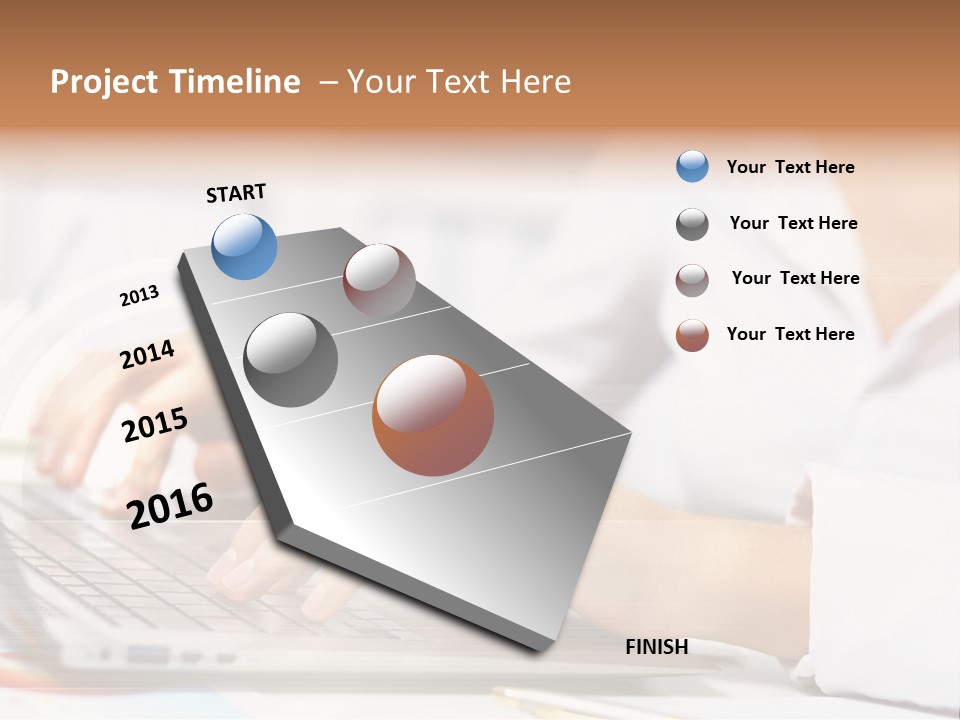 Project Timeline – Your Text Here

START

2013

2014

2015

2016

FINISH

Your Text Here

Your Text Here

Your Text Here

Your Text Here